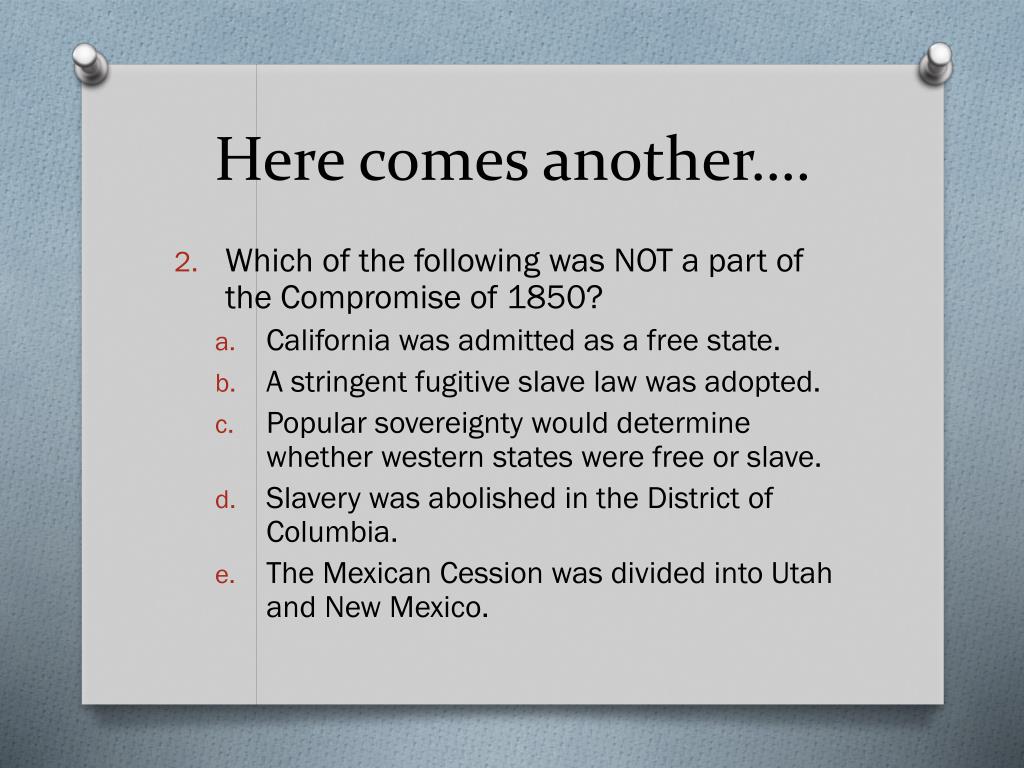 Here comes another….

2. Which of the following was NOT a part of the Compromise of 1850?
a. California was admitted as a free state.
b. A stringent fugitive slave law was adopted.
c. Popular sovereignty would determine whether western states were free or slave.
d. Slavery was abolished in the District of Columbia.
e. The Mexican Cession was divided into Utah and New Mexico.